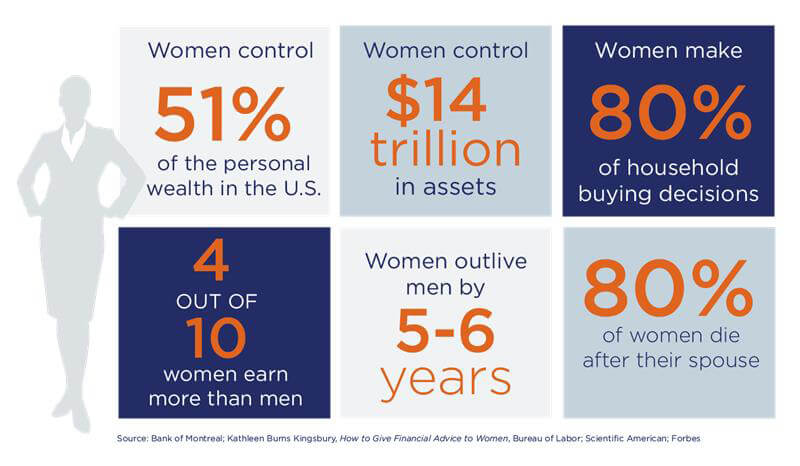 Women control
51%
of the personal wealth in the U.S.

Women control
$14 trillion
in assets

Women make
80%
of household buying decisions

4
OUT OF
10
women earn more than men

Women outlive men by
5-6
years

80%
of women die after their spouse

Source: Bank of Montreal; Kathleen Burns Kingsbury, How to Give Financial Advice to Women, Bureau of Labor; Scientific American; Forbes